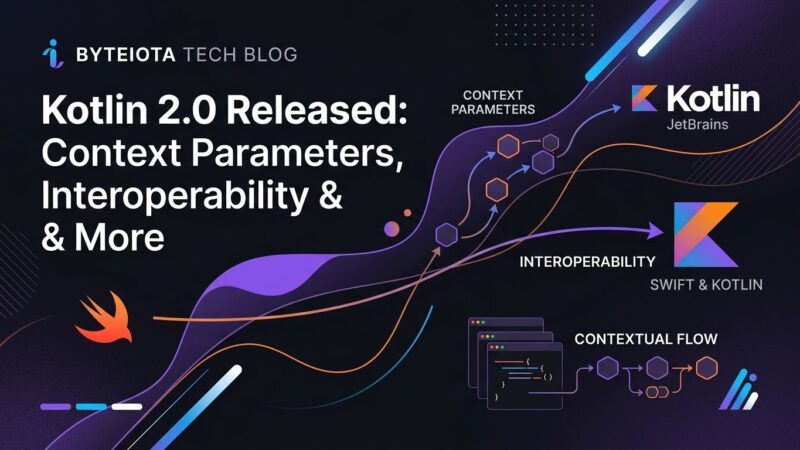 BYTEIOTA TECH BLOG

Kotlin 2.0 Released: Context Parameters, Interoperability & & More

CONTEXT PARAMETERS

Kotlin
JetBrains

INTEROPERABILITY

SWIFT & KOTLIN

CONTEXTUAL FLOW